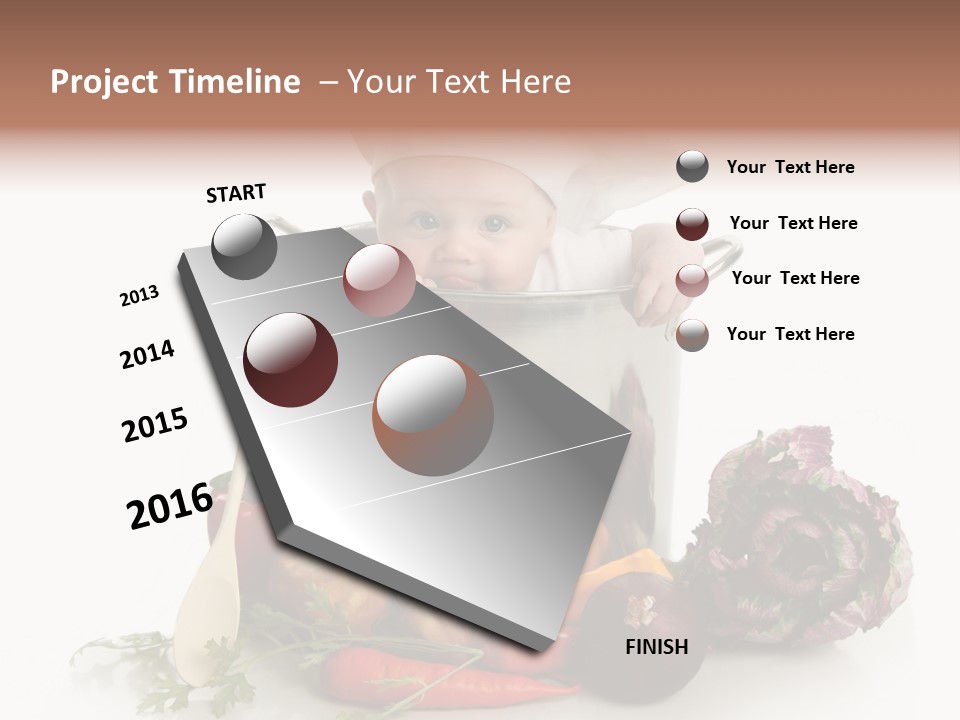 Project Timeline – Your Text Here

START

2013

2014

2015

2016

FINISH

Your Text Here

Your Text Here

Your Text Here

Your Text Here